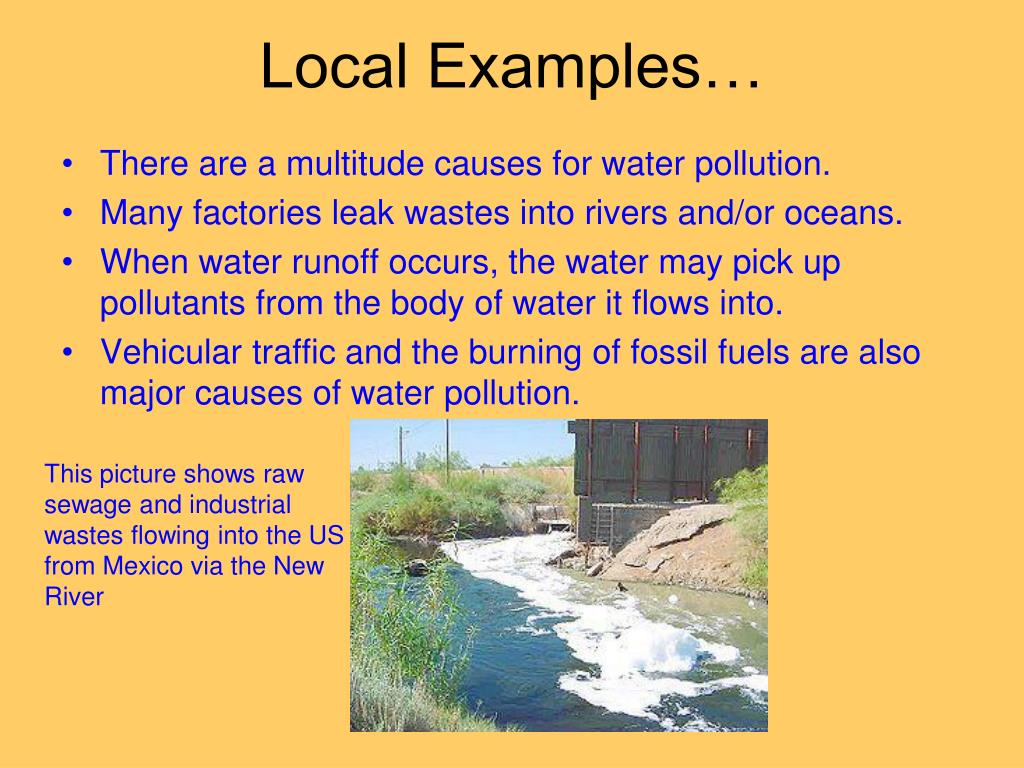 Local Examples…

• There are a multitude causes for water pollution.
• Many factories leak wastes into rivers and/or oceans.
• When water runoff occurs, the water may pick up pollutants from the body of water it flows into.
• Vehicular traffic and the burning of fossil fuels are also major causes of water pollution.

This picture shows raw sewage and industrial wastes flowing into the US from Mexico via the New River